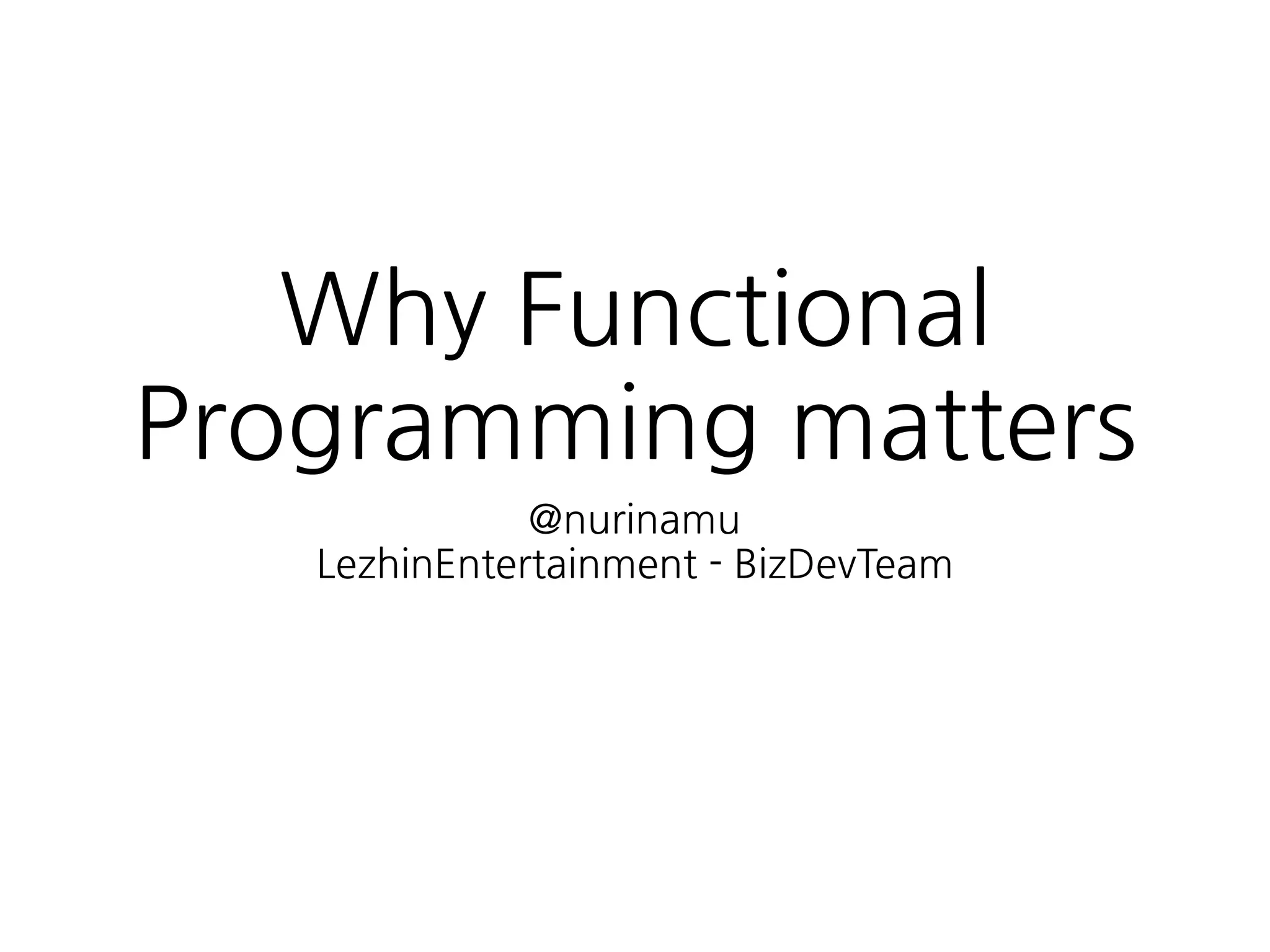 Why Functional Programming matters

@nurinamu
LezhinEntertainment - BizDevTeam